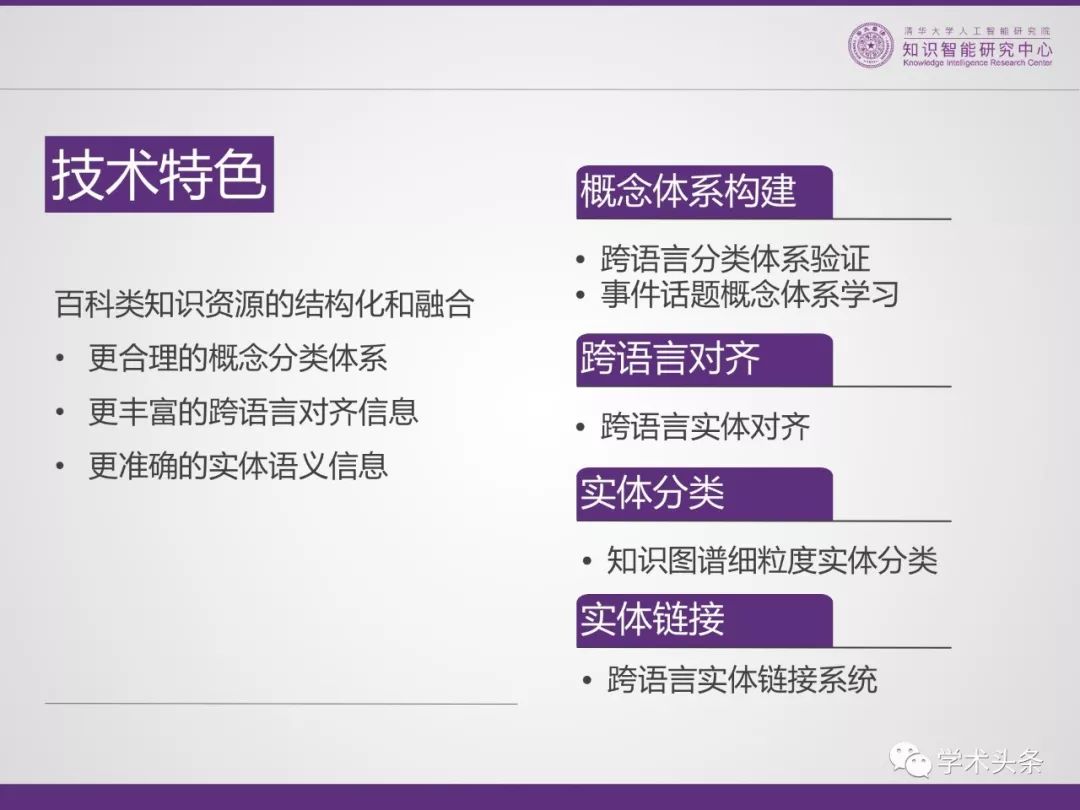 清华大学人工智能研究院
知识智能研究中心
Knowledge Intelligence Research Center

技术特色

百科类知识资源的结构化和融合
• 更合理的概念分类体系
• 更丰富的跨语言对齐信息
• 更准确的实体语义信息

概念体系构建
• 跨语言分类体系验证
• 事件话题概念体系学习

跨语言对齐
• 跨语言实体对齐

实体分类
• 知识图谱细粒度实体分类

实体链接
• 跨语言实体链接系统

学术头条